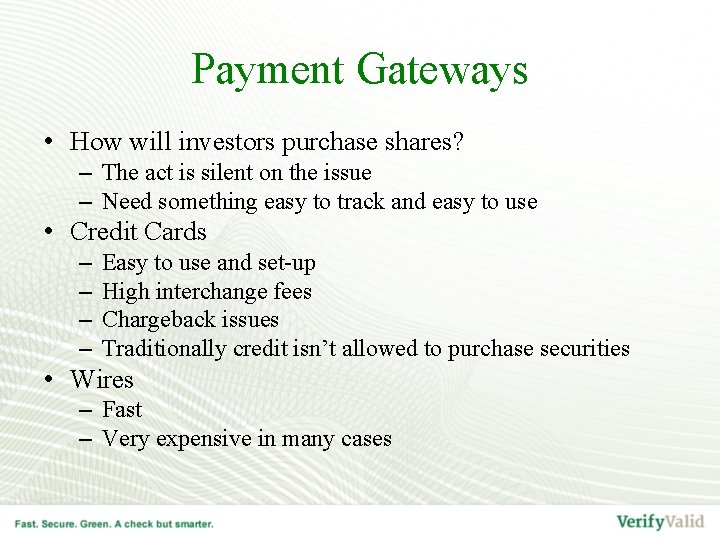 Payment Gateways

• How will investors purchase shares?
  – The act is silent on the issue
  – Need something easy to track and easy to use
• Credit Cards
  – Easy to use and set-up
  – High interchange fees
  – Chargeback issues
  – Traditionally credit isn't allowed to purchase securities
• Wires
  – Fast
  – Very expensive in many cases

Fast. Secure. Green. A check but smarter.

VerifyValid